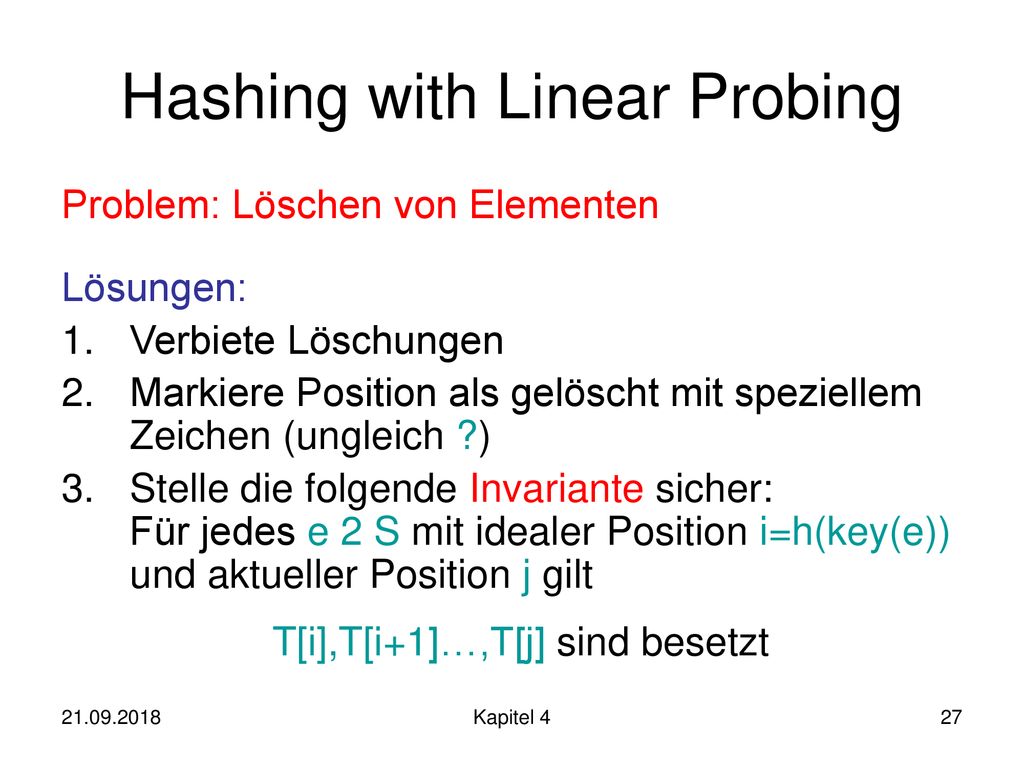 Hashing with Linear Probing

Problem: Löschen von Elementen

Lösungen:

1. Verbiete Löschungen
2. Markiere Position als gelöscht mit speziellem Zeichen (ungleich ?)
3. Stelle die folgende Invariante sicher:
Für jedes e 2 S mit idealer Position i=h(key(e)) und aktueller Position j gilt

T[i],T[i+1]…,T[j] sind besetzt

21.09.2018 Kapitel 4 27